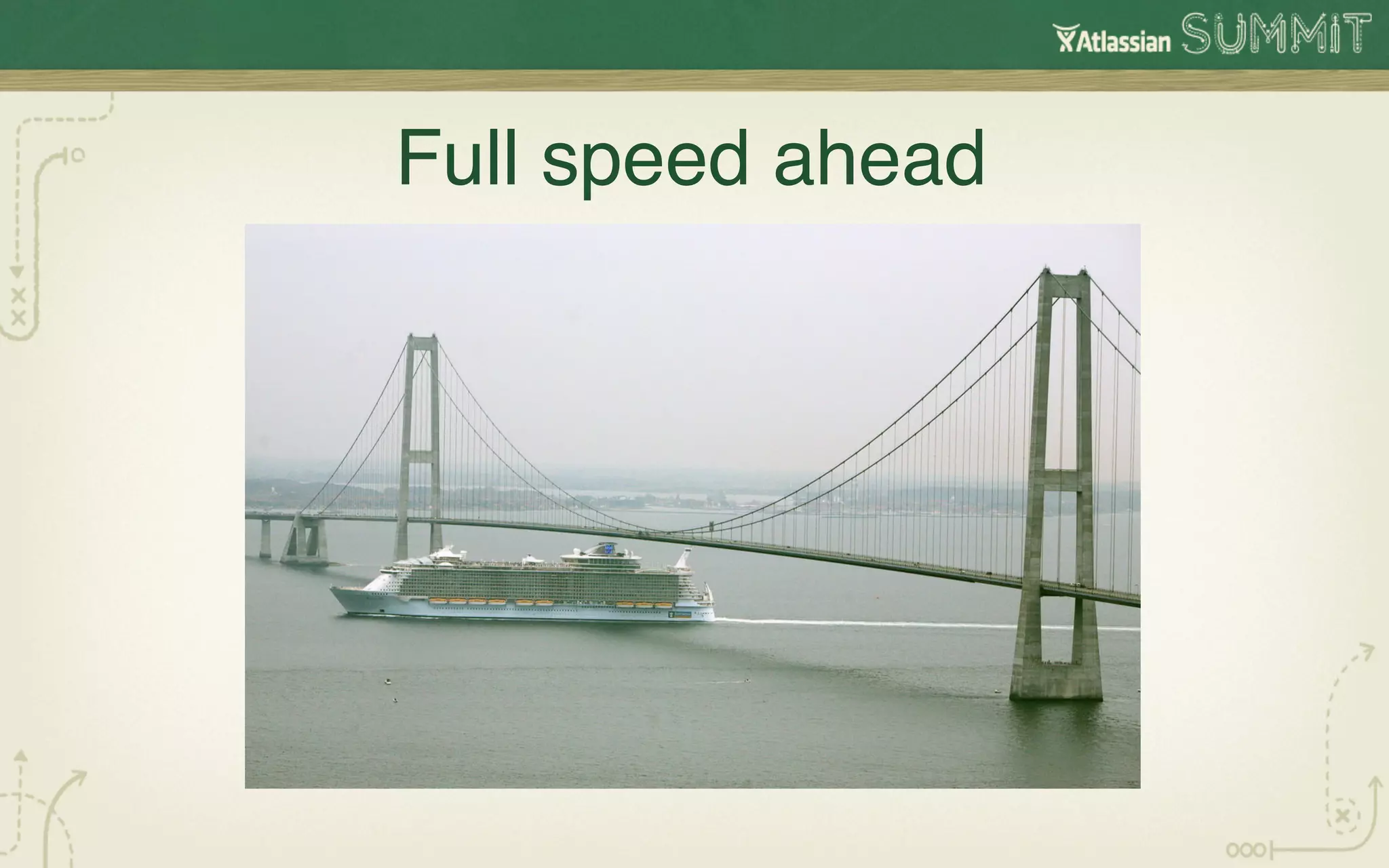 Atlassian SUMMIT

Full speed ahead